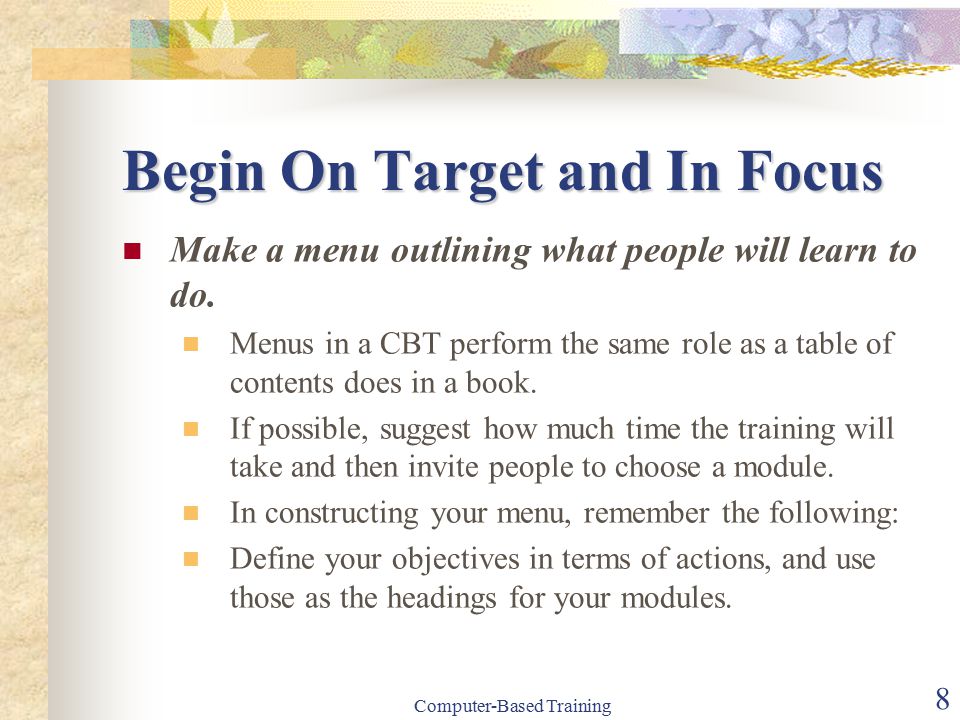 Begin On Target and In Focus

Make a menu outlining what people will learn to do.

Menus in a CBT perform the same role as a table of contents does in a book.

If possible, suggest how much time the training will take and then invite people to choose a module.

In constructing your menu, remember the following:

Define your objectives in terms of actions, and use those as the headings for your modules.

Computer-Based Training

8